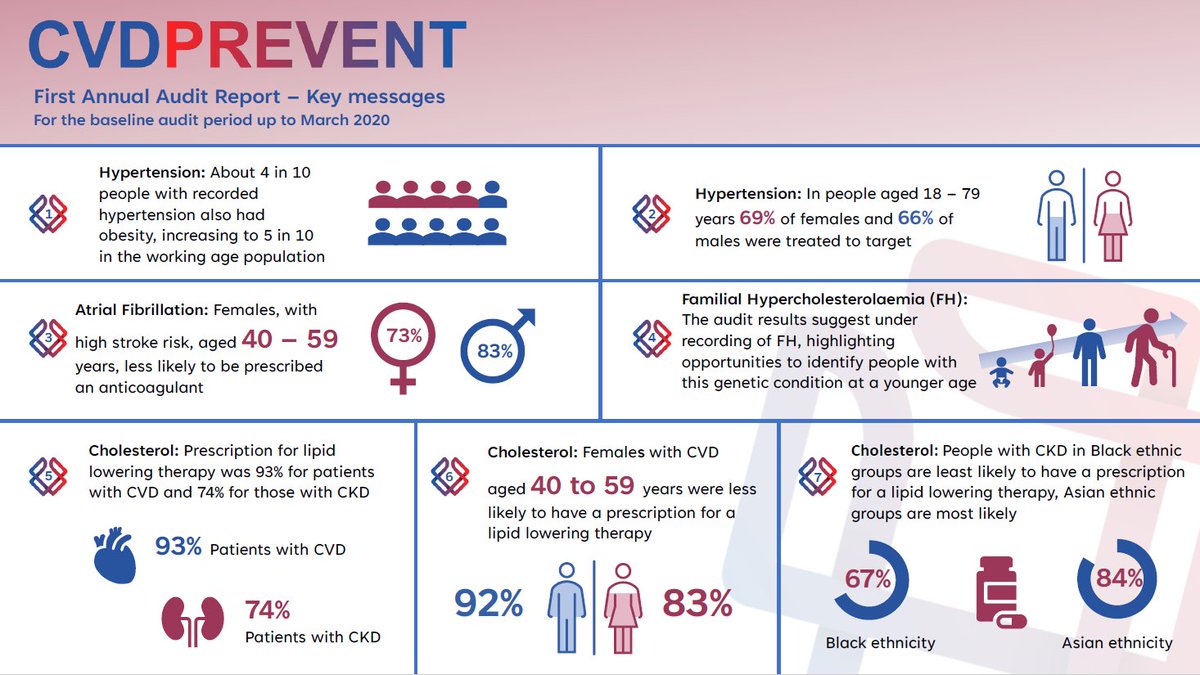 CVDPREVENT

First Annual Audit Report – Key messages
For the baseline audit period up to March 2020

1

Hypertension: About 4 in 10 people with recorded hypertension also had obesity, increasing to 5 in 10 in the working age population

2

Hypertension: In people aged 18 – 79 years 69% of females and 66% of males were treated to target

3

Atrial Fibrillation: Females, with high stroke risk, aged 40 – 59 years, less likely to be prescribed an anticoagulant

73%

83%

4

Familial Hypercholesterolaemia (FH): The audit results suggest under recording of FH, highlighting opportunities to identify people with this genetic condition at a younger age

5

Cholesterol: Prescription for lipid lowering therapy was 93% for patients with CVD and 74% for those with CKD

93% Patients with CVD

74% Patients with CKD

6

Cholesterol: Females with CVD aged 40 to 59 years were less likely to have a prescription for a lipid lowering therapy

92%

83%

7

Cholesterol: People with CKD in Black ethnic groups are least likely to have a prescription for a lipid lowering therapy, Asian ethnic groups are most likely

67%

Black ethnicity

84%

Asian ethnicity